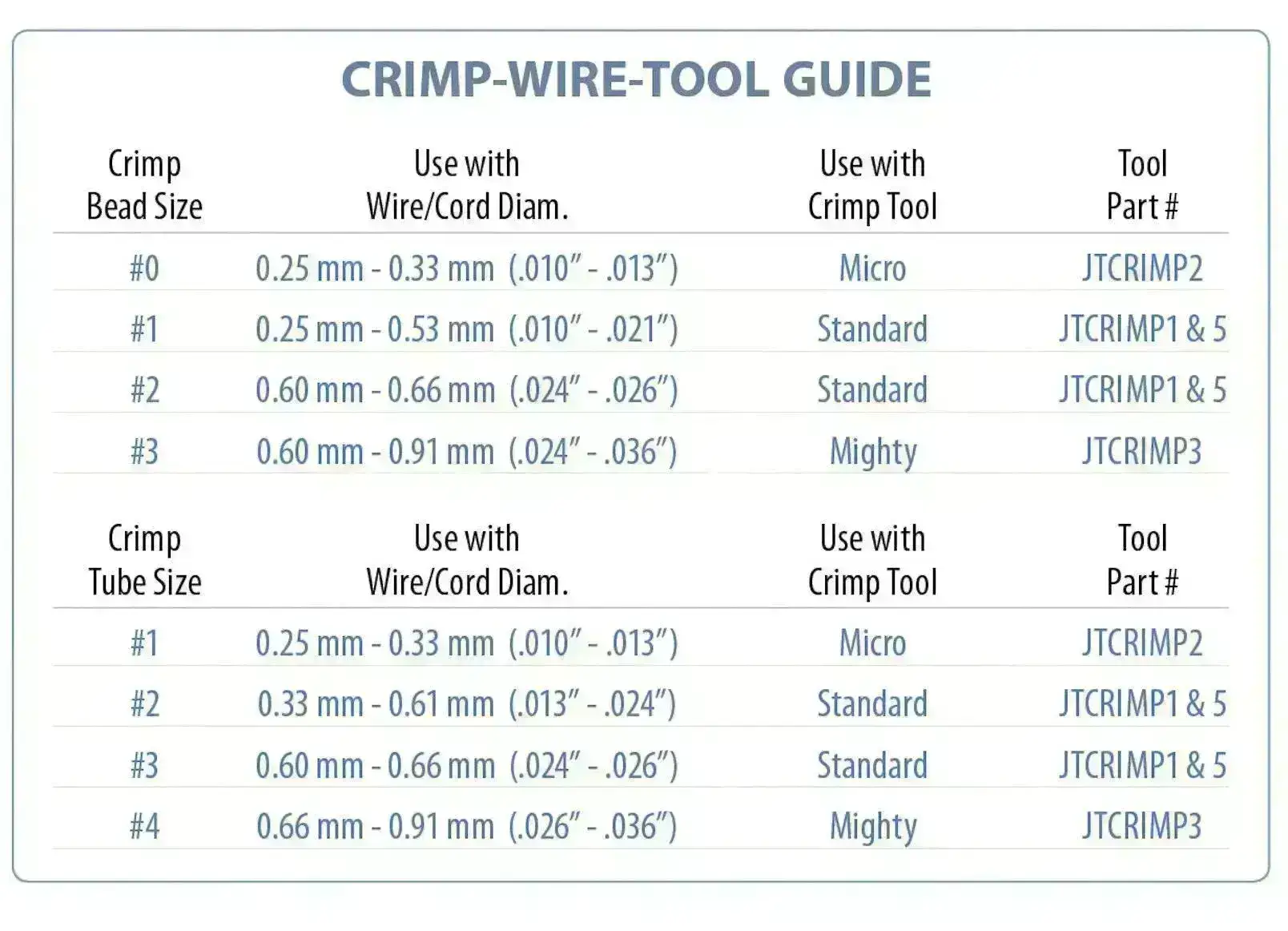 CRIMP-WIRE-TOOL GUIDE

| Crimp Bead Size | Use with Wire/Cord Diam. | Use with Crimp Tool | Tool Part # |
|---|---|---|---|
| #0 | 0.25 mm - 0.33 mm (.010″ - .013″) | Micro | JTCRIMP2 |
| #1 | 0.25 mm - 0.53 mm (.010″ - .021″) | Standard | JTCRIMP1 & 5 |
| #2 | 0.60 mm - 0.66 mm (.024″ - .026″) | Standard | JTCRIMP1 & 5 |
| #3 | 0.60 mm - 0.91 mm (.024″ - .036″) | Mighty | JTCRIMP3 |

| Crimp Tube Size | Use with Wire/Cord Diam. | Use with Crimp Tool | Tool Part # |
|---|---|---|---|
| #1 | 0.25 mm - 0.33 mm (.010″ - .013″) | Micro | JTCRIMP2 |
| #2 | 0.33 mm - 0.61 mm (.013″ - .024″) | Standard | JTCRIMP1 & 5 |
| #3 | 0.60 mm - 0.66 mm (.024″ - .026″) | Standard | JTCRIMP1 & 5 |
| #4 | 0.66 mm - 0.91 mm (.026″ - .036″) | Mighty | JTCRIMP3 |